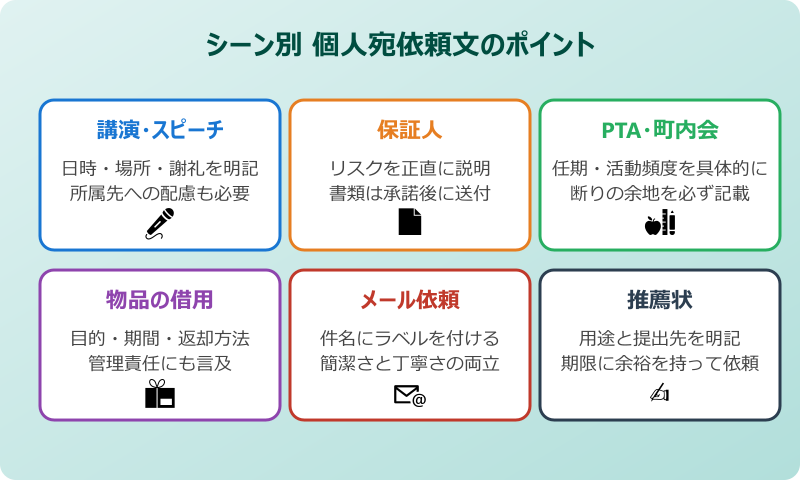 シーン別 個人宛依頼文のポイント

講演・スピーチ
日時・場所・謝礼を明記
所属先への配慮も必要

保証人
リスクを正直に説明
書類は承諾後に送付

PTA・町内会
任期・活動頻度を具体的に
断りの余地を必ず記載

物品の借用
目的・期間・返却方法
管理責任にも言及

メール依頼
件名にラベルを付ける
簡潔さと丁寧さの両立

推薦状
用途と提出先を明記
期限に余裕を持って依頼